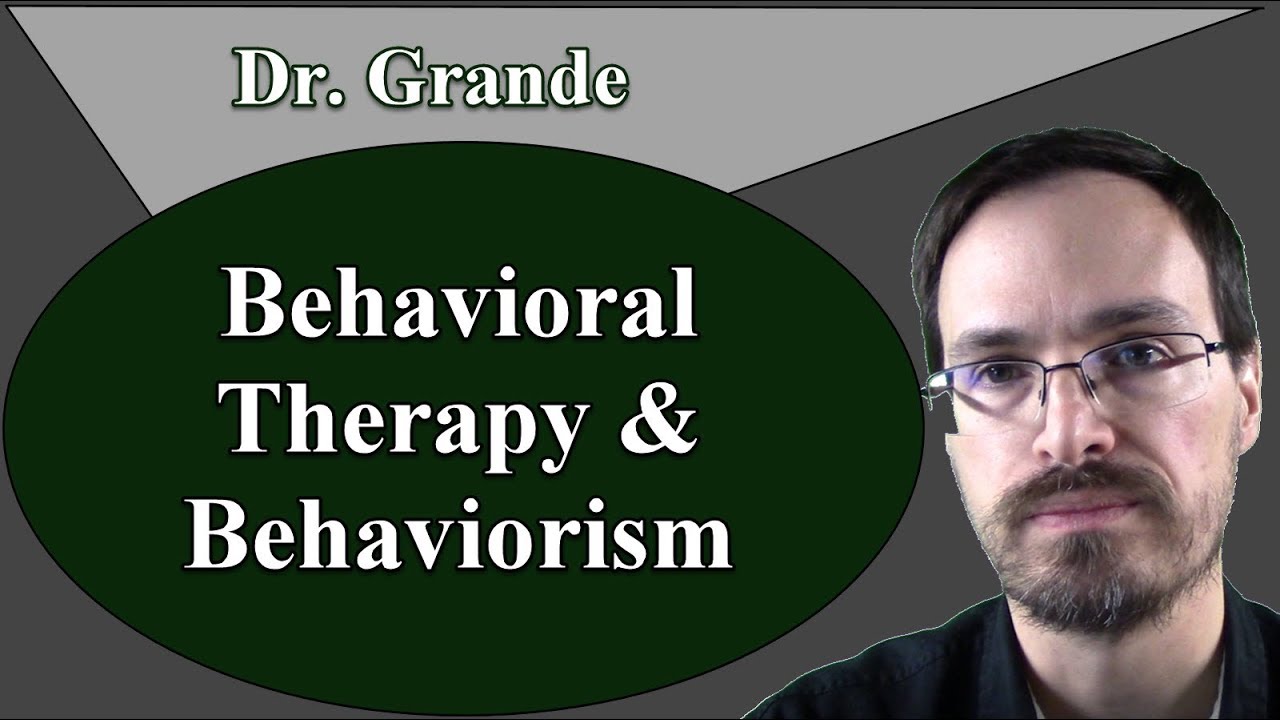 Dr. Grande

Behavioral Therapy & Behaviorism